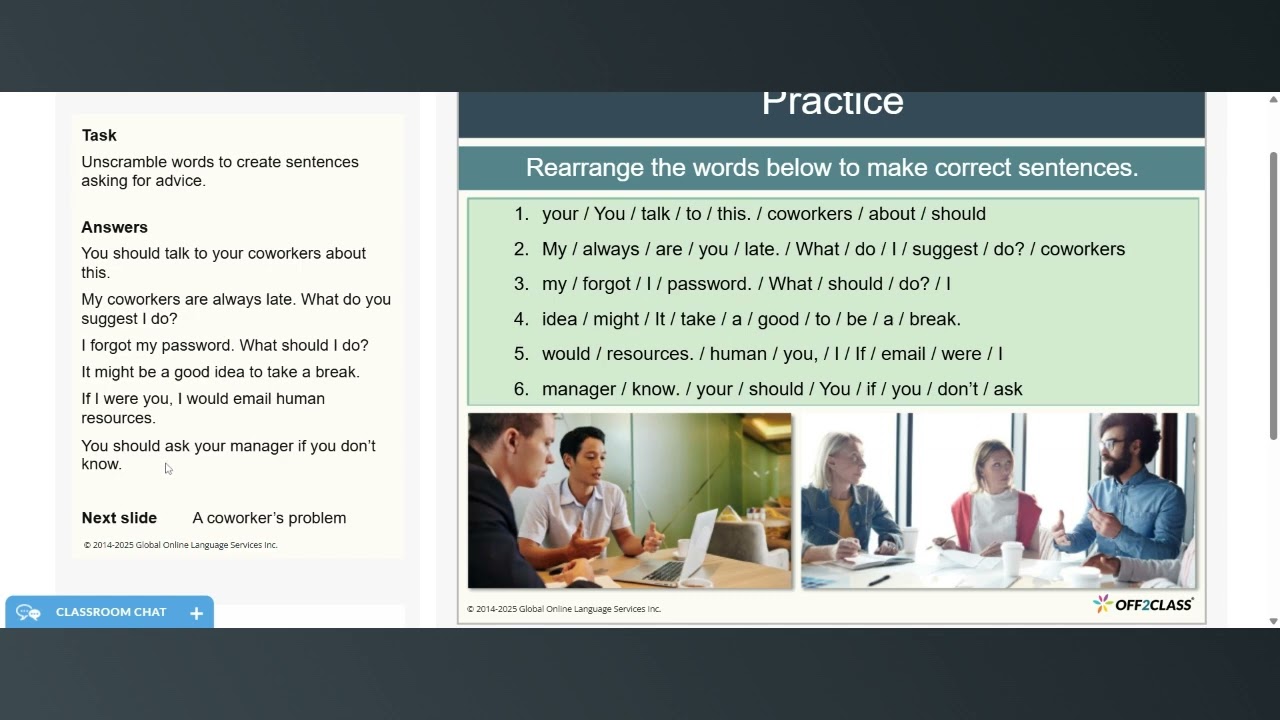 Task
Unscramble words to create sentences asking for advice.

Answers
You should talk to your coworkers about this.
My coworkers are always late. What do you suggest I do?
I forgot my password. What should I do?
It might be a good idea to take a break.
If I were you, I would email human resources.
You should ask your manager if you don't know.

Next slide A coworker's problem

© 2014-2025 Global Online Language Services Inc.

CLASSROOM CHAT +

Practice

Rearrange the words below to make correct sentences.

1. your / You / talk / to / this. / coworkers / about / should
2. My / always / are / you / late. / What / do / I / suggest / do? / coworkers
3. my / forgot / I / password. / What / should / do? / I
4. idea / might / It / take / a / good / to / be / a / break.
5. would / resources. / human / you, / I / If / email / were / I
6. manager / know. / your / should / You / if / you / don't / ask

© 2014-2025 Global Online Language Services Inc.

OFF2CLASS